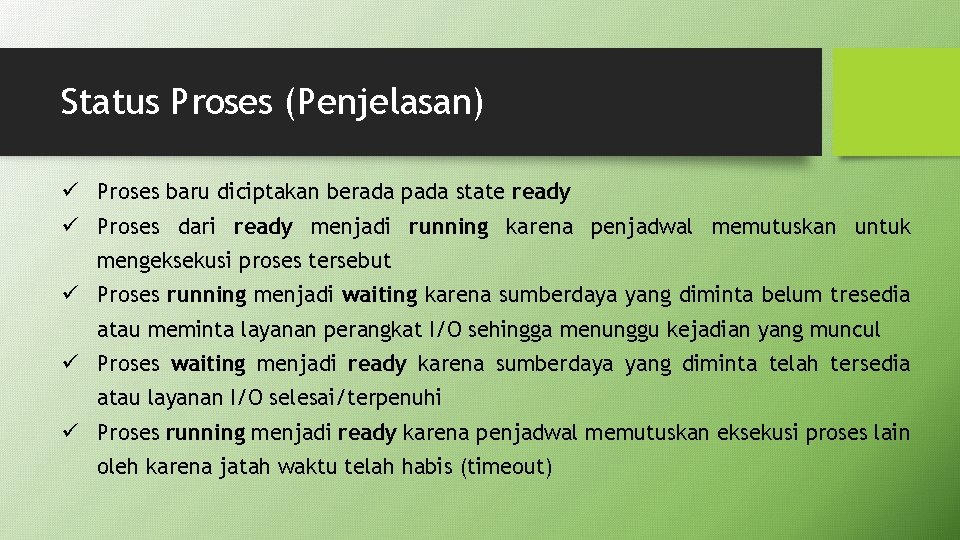 Status Proses (Penjelasan)

✓ Proses baru diciptakan berada pada state ready
✓ Proses dari ready menjadi running karena penjadwal memutuskan untuk mengeksekusi proses tersebut
✓ Proses running menjadi waiting karena sumberdaya yang diminta belum tresedia atau meminta layanan perangkat I/O sehingga menunggu kejadian yang muncul
✓ Proses waiting menjadi ready karena sumberdaya yang diminta telah tersedia atau layanan I/O selesai/terpenuhi
✓ Proses running menjadi ready karena penjadwal memutuskan eksekusi proses lain oleh karena jatah waktu telah habis (timeout)